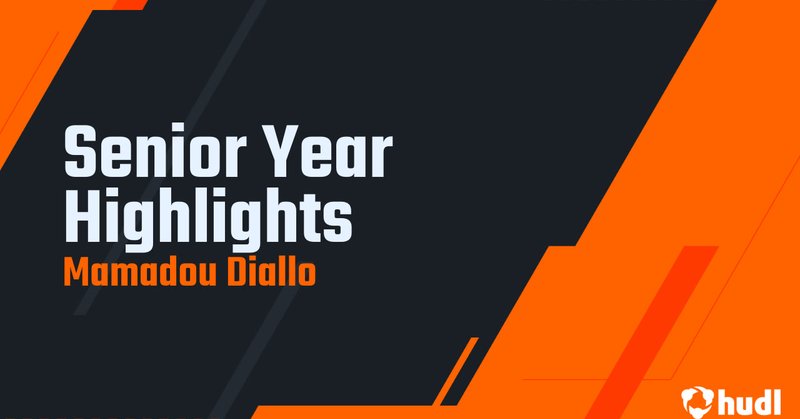 Senior Year Highlights

Mamadou Diallo

hudl